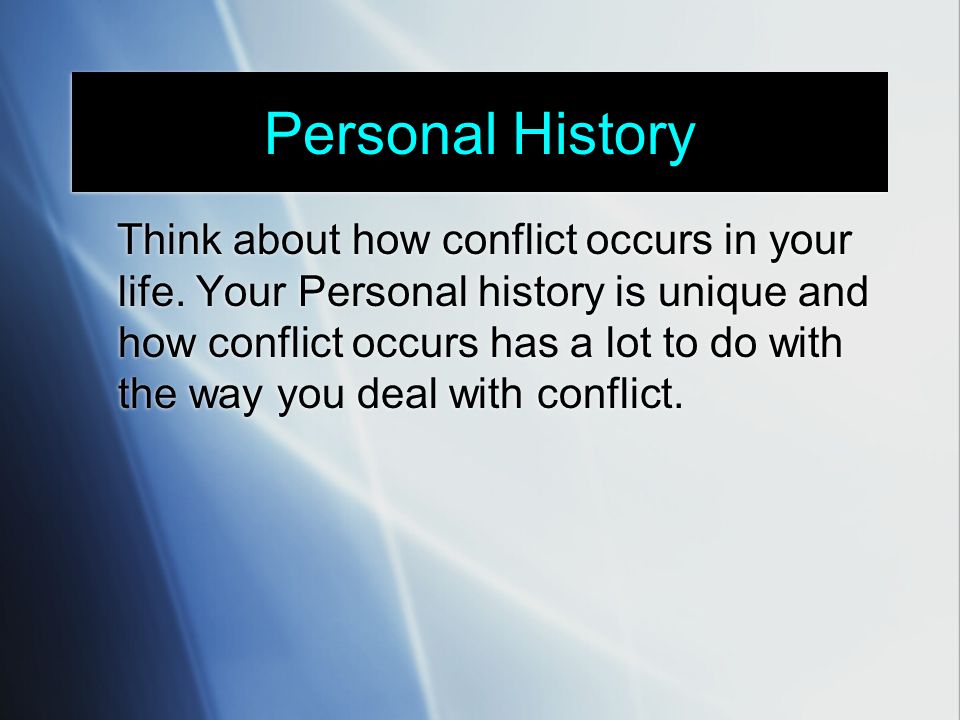 Personal History

Think about how conflict occurs in your life. Your Personal history is unique and how conflict occurs has a lot to do with the way you deal with conflict.